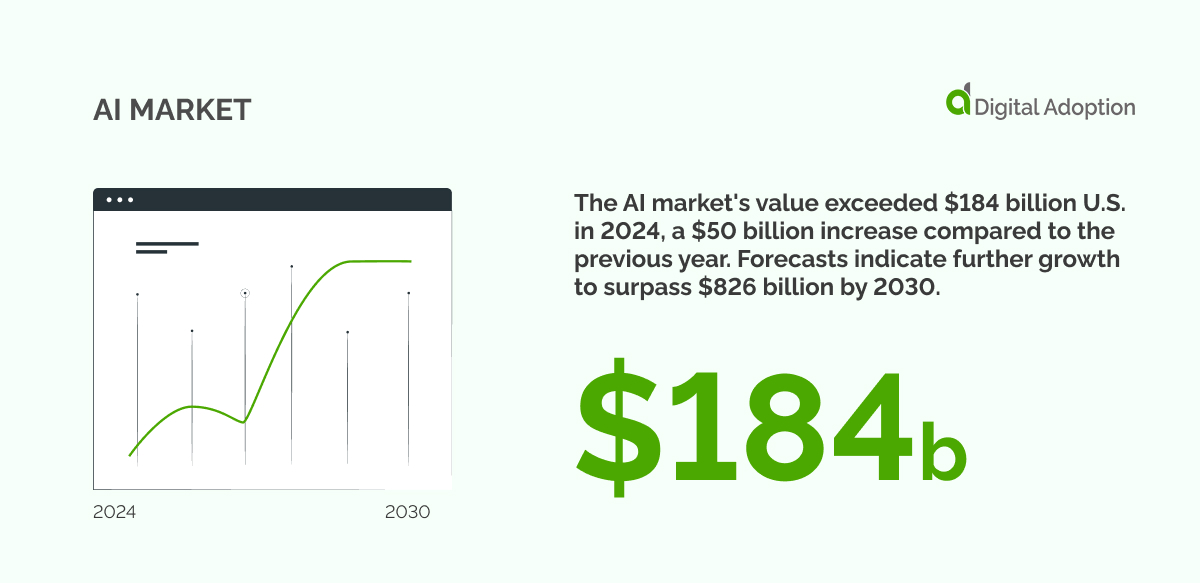 AI MARKET

Digital Adoption

2024

2030

The AI market's value exceeded \$184 billion U.S. in 2024, a \$50 billion increase compared to the previous year. Forecasts indicate further growth to surpass \$826 billion by 2030.

\$184b